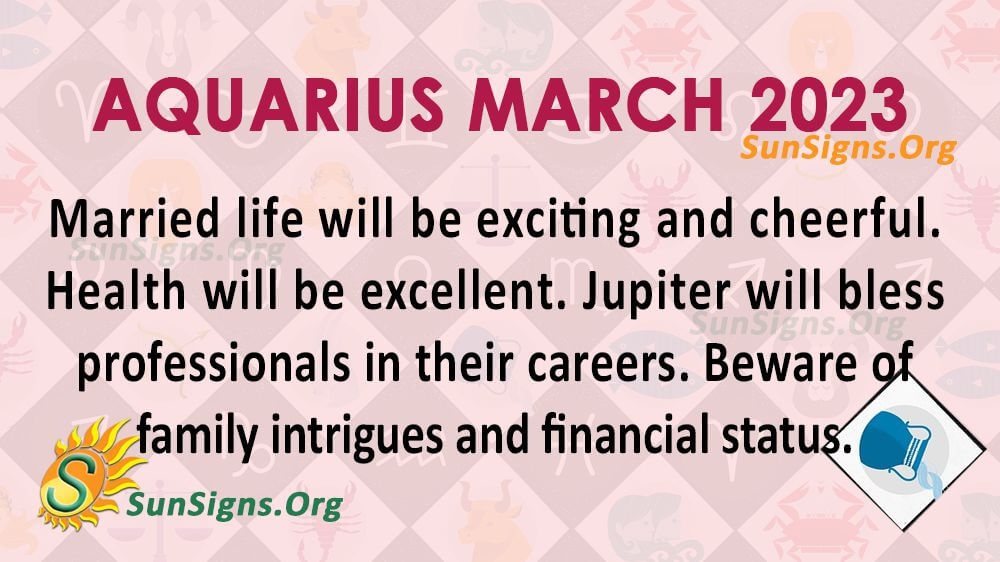 AQUARIUS MARCH 2023

SunSigns.Org

Married life will be exciting and cheerful. Health will be excellent. Jupiter will bless professionals in their careers. Beware of family intrigues and financial status.

SunSigns.Org

SunSigns.Org

S

SunSigns.Org